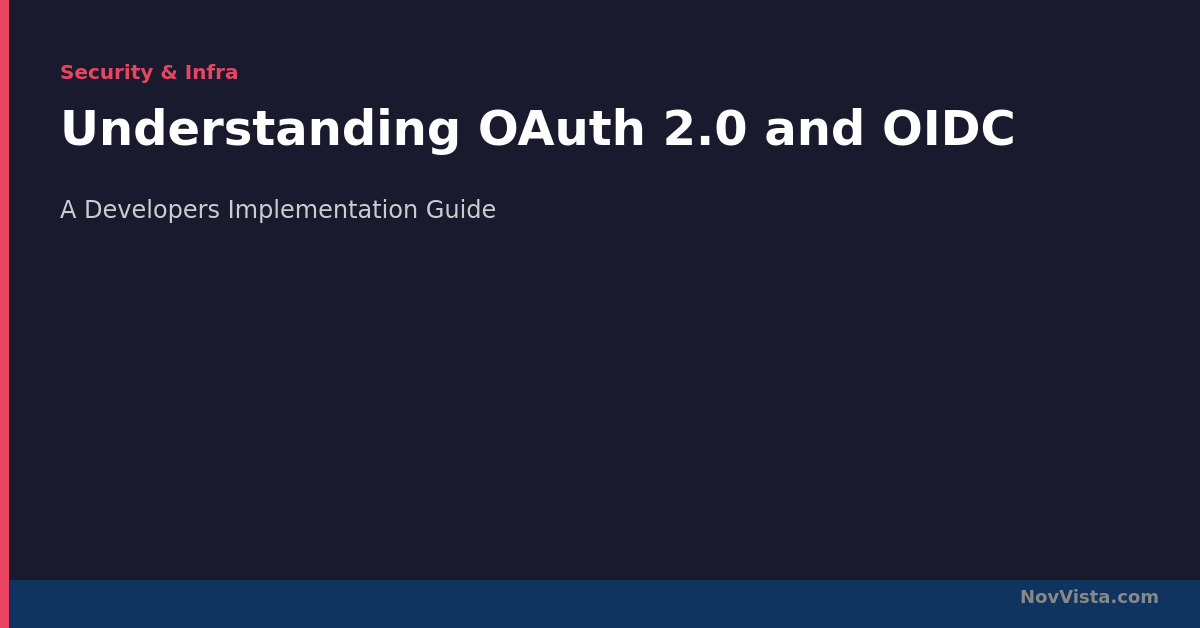 Security & Infra

Understanding OAuth 2.0 and OIDC

A Developers Implementation Guide

NovVista.com